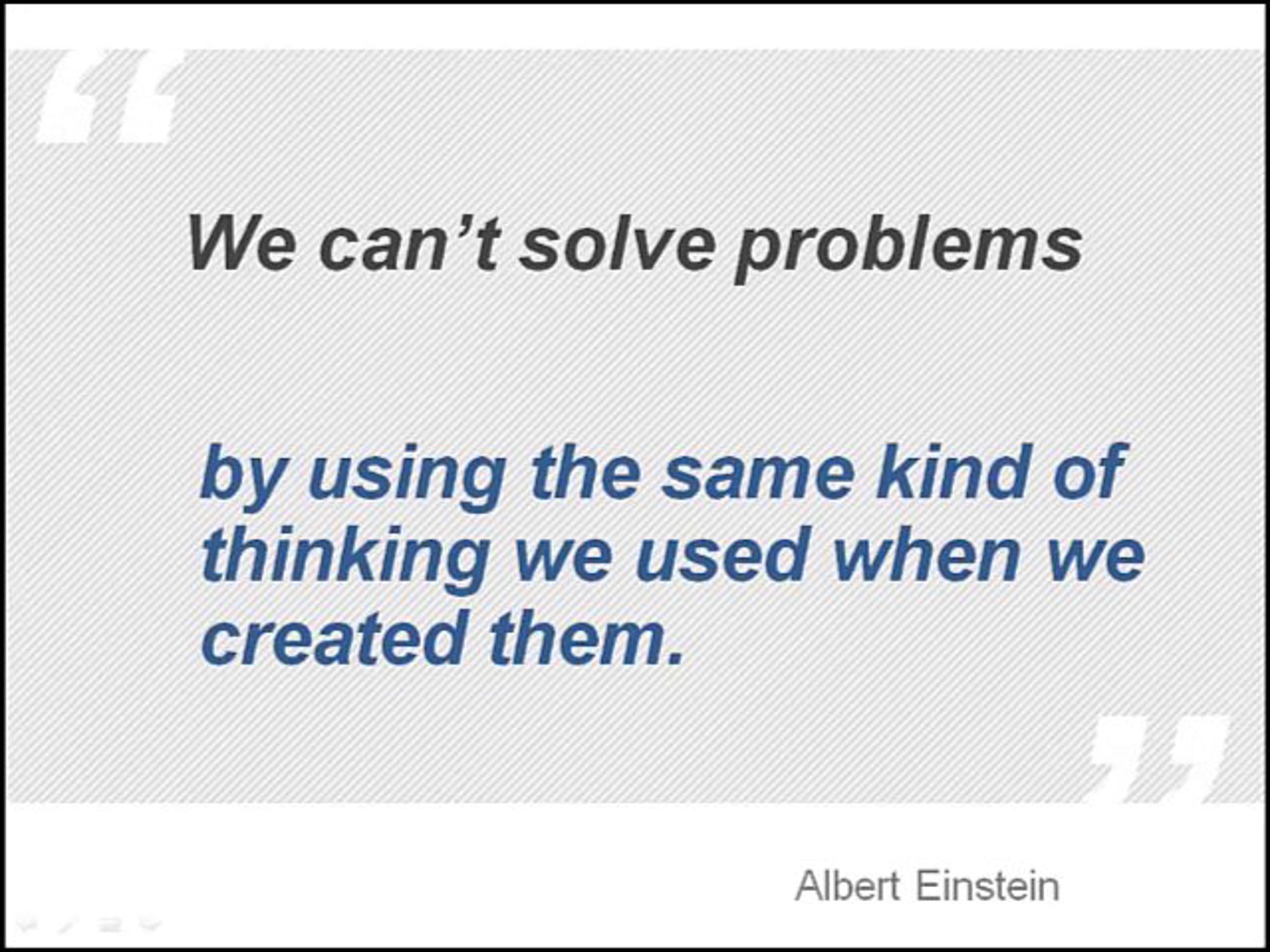 “

We can’t solve problems

by using the same kind of thinking we used when we created them.

”

Albert Einstein